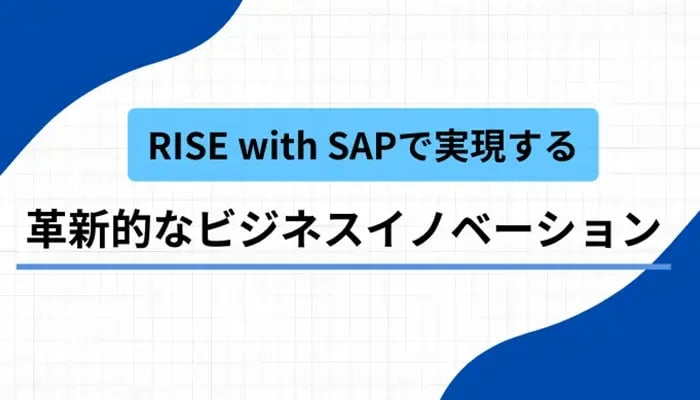 RISE with SAPで実現する

革新的なビジネスイノベーション